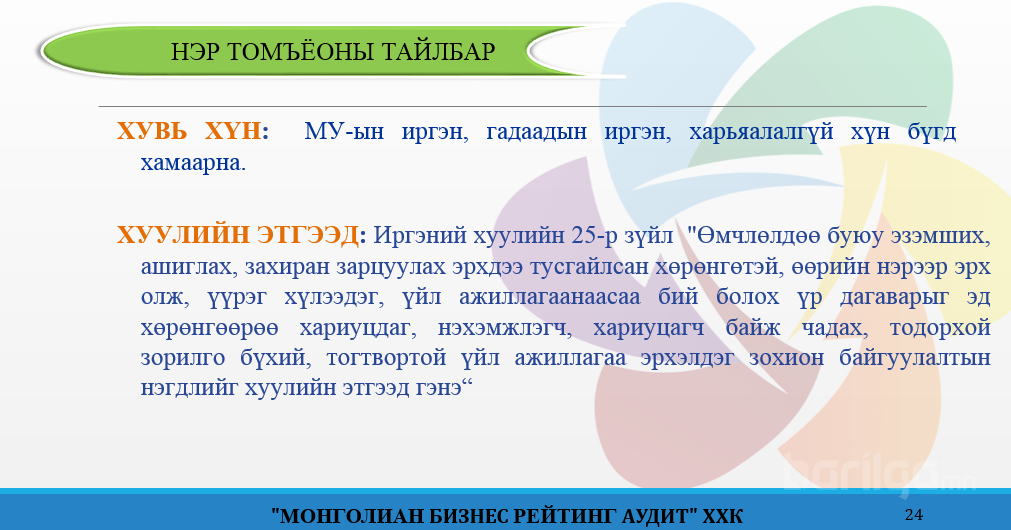 НЭР ТОМЪЁОНЫ ТАЙЛБАР

ХУВЬ ХҮН: МУ-ын иргэн, гадаадын иргэн, харьяалалгүй хүн бүгд хамаарна.

ХУУЛИЙН ЭТГЭЭД: Иргэний хуулийн 25-р зүйл "Өмчлөлдөө буюу эзэмших, ашиглах, захиран зарцуулах эрхдээ тусгайлсан хөрөнгөтэй, өөрийн нэрээр эрх олж, үүрэг хүлээдэг, үйл ажиллагаанаасаа бий болох үр дагаварыг эд хөрөнгөөрөө хариуцдаг, нэхэмжлэгч, хариуцагч байж чадах, тодорхой зорилго бүхий, тогтвортой үйл ажиллагаа эрхэлдэг зохион байгуулалтын нэгдлийг хуулийн этгээд гэнэ“

barilga.mn

"МОНГОЛИАН БИЗНЕС РЕЙТИНГ АУДИТ" ХХК

24